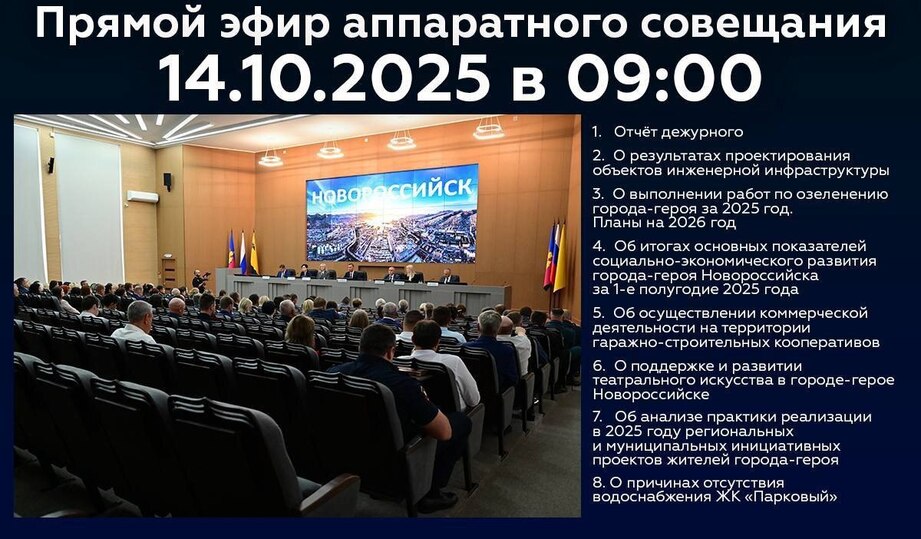 Прямой эфир аппаратного совещания
14.10.2025 в 09:00

НОВОРОССИЙСК

1. Отчёт дежурного

2. О результатах проектирования объектов инженерной инфраструктуры

3. О выполнении работ по озеленению города-героя за 2025 год. Планы на 2026 год

4. Об итогах основных показателей социально-экономического развития города-героя Новороссийска за 1-е полугодие 2025 года

5. Об осуществлении коммерческой деятельности на территории гаражно-строительных кооперативов

6. О поддержке и развитии театрального искусства в городе-герое Новороссийске

7. Об анализе практики реализации в 2025 году региональных и муниципальных инициативных проектов жителей города-героя

8. О причинах отсутствия водоснабжения ЖК «Парковый»